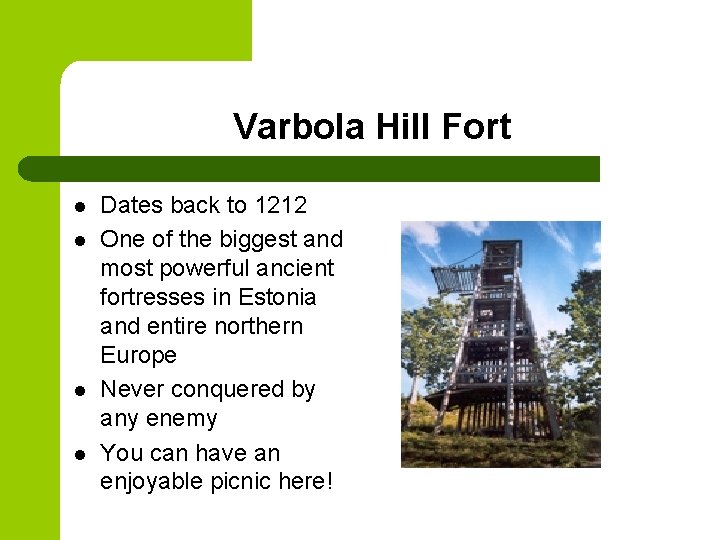 Varbola Hill Fort

- Dates back to 1212
- One of the biggest and most powerful ancient fortresses in Estonia and entire northern Europe
- Never conquered by any enemy
- You can have an enjoyable picnic here!